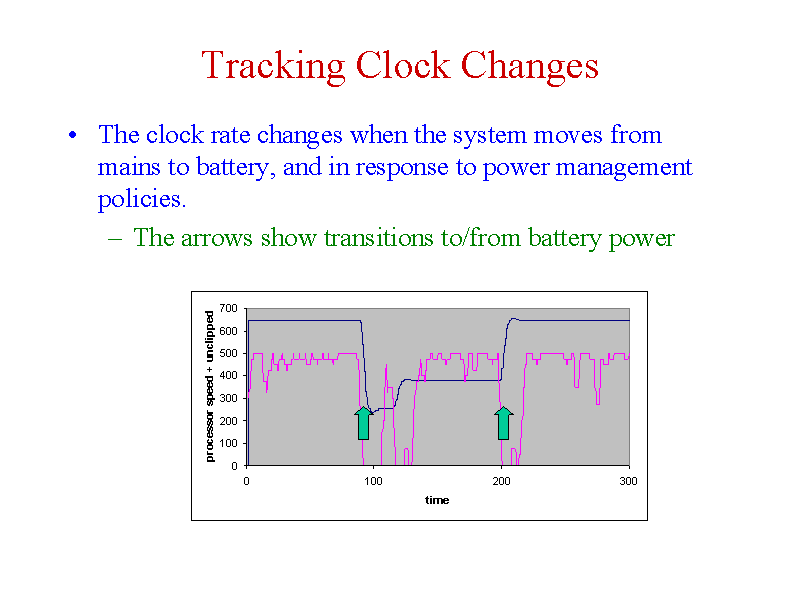 Tracking Clock Changes

• The clock rate changes when the system moves from mains to battery, and in response to power management policies.

– The arrows show transitions to/from battery power

processor speed + unclipped

700
600
500
400
300
200
100
0

0 100 200 300

time